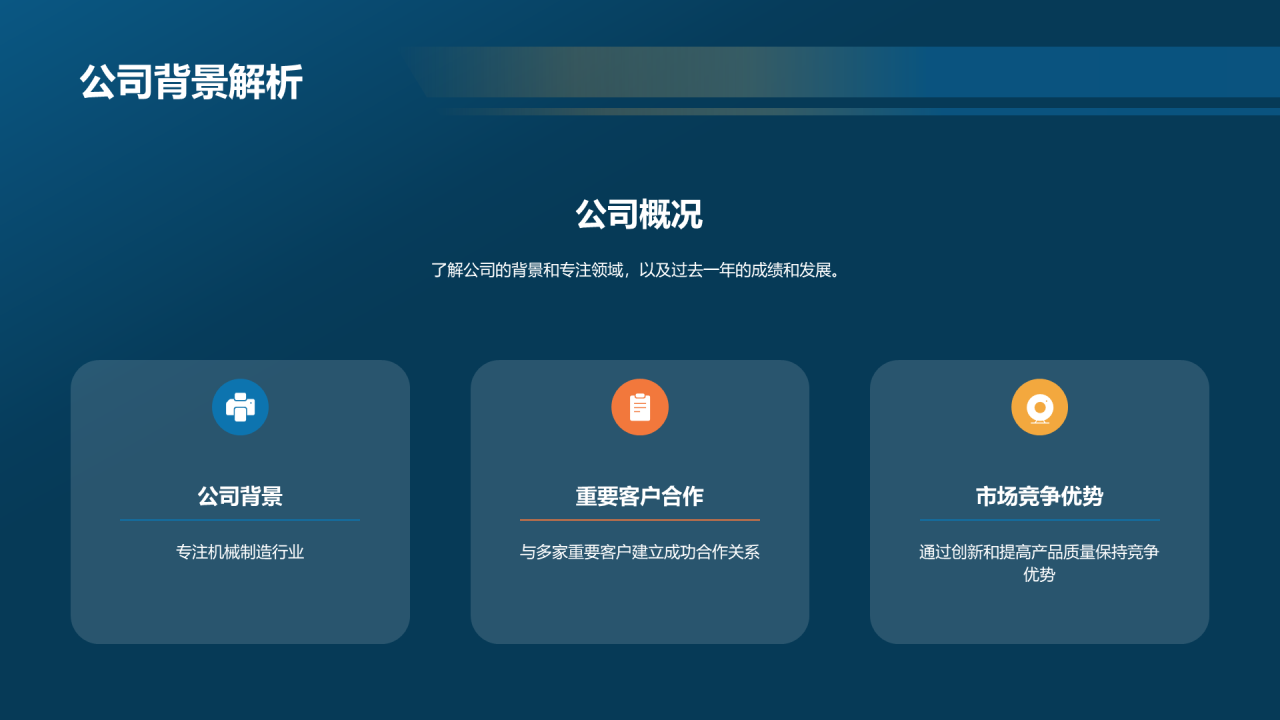 公司背景解析

公司概况

了解公司的背景和专注领域，以及过去一年的成绩和发展。

公司背景

专注机械制造行业

重要客户合作

与多家重要客户建立成功合作关系

市场竞争优势

通过创新和提高产品质量保持竞争优势